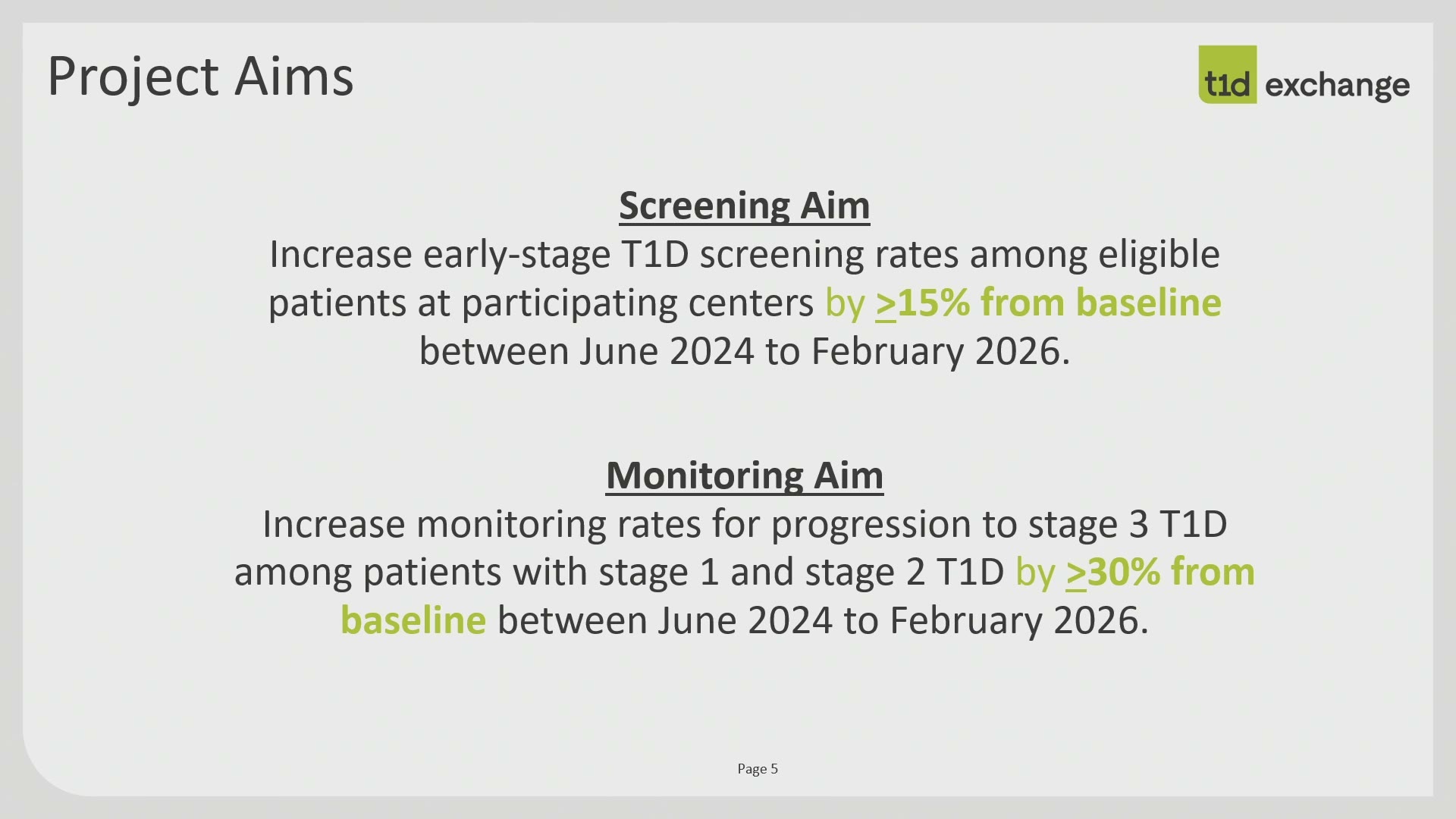 Project Aims

t1d exchange

Screening Aim
Increase early-stage T1D screening rates among eligible patients at participating centers by $\geq$15% from baseline between June 2024 to February 2026.

Monitoring Aim
Increase monitoring rates for progression to stage 3 T1D among patients with stage 1 and stage 2 T1D by $\geq$30% from baseline between June 2024 to February 2026.

Page 5